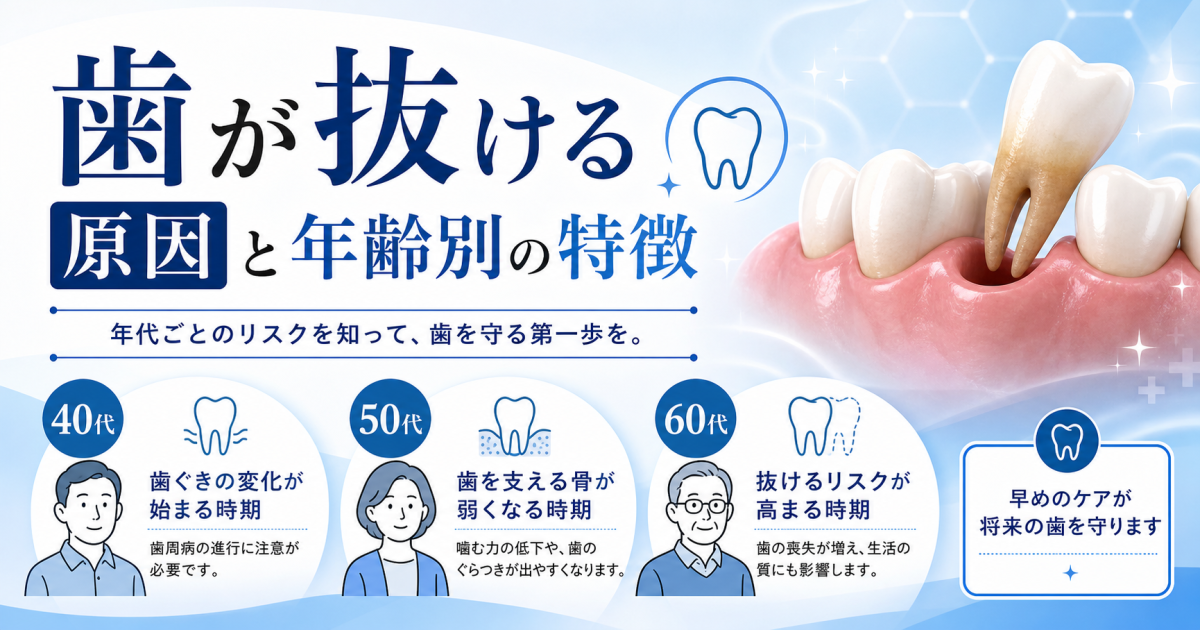 歯が抜ける
原因と年齢別の特徴

年代ごとのリスクを知って、歯を守る第一歩を。

40代
歯ぐきの変化が始まる時期
歯周病の進行に注意が必要です。

50代
歯を支える骨が弱くなる時期
噛む力の低下や、歯のぐらつきが出やすくなります。

60代
抜けるリスクが高まる時期
歯の喪失が増え、生活の質にも影響します。

早めのケアが将来の歯を守ります